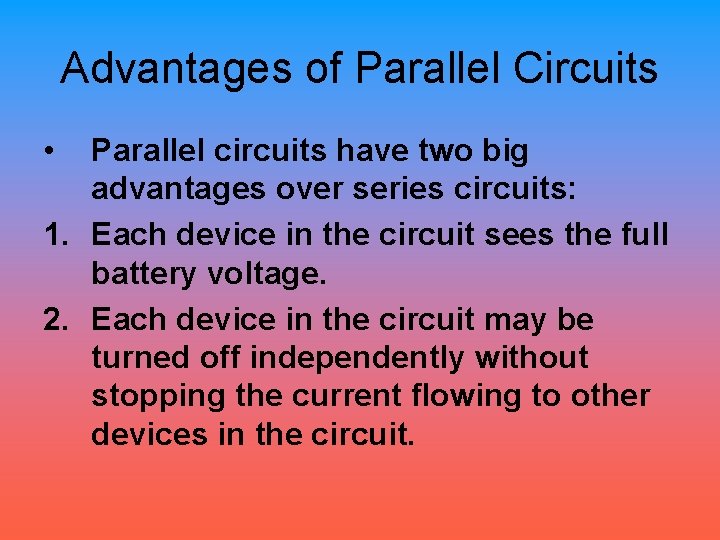 Advantages of Parallel Circuits

• Parallel circuits have two big advantages over series circuits:

1. Each device in the circuit sees the full battery voltage.

2. Each device in the circuit may be turned off independently without stopping the current flowing to other devices in the circuit.